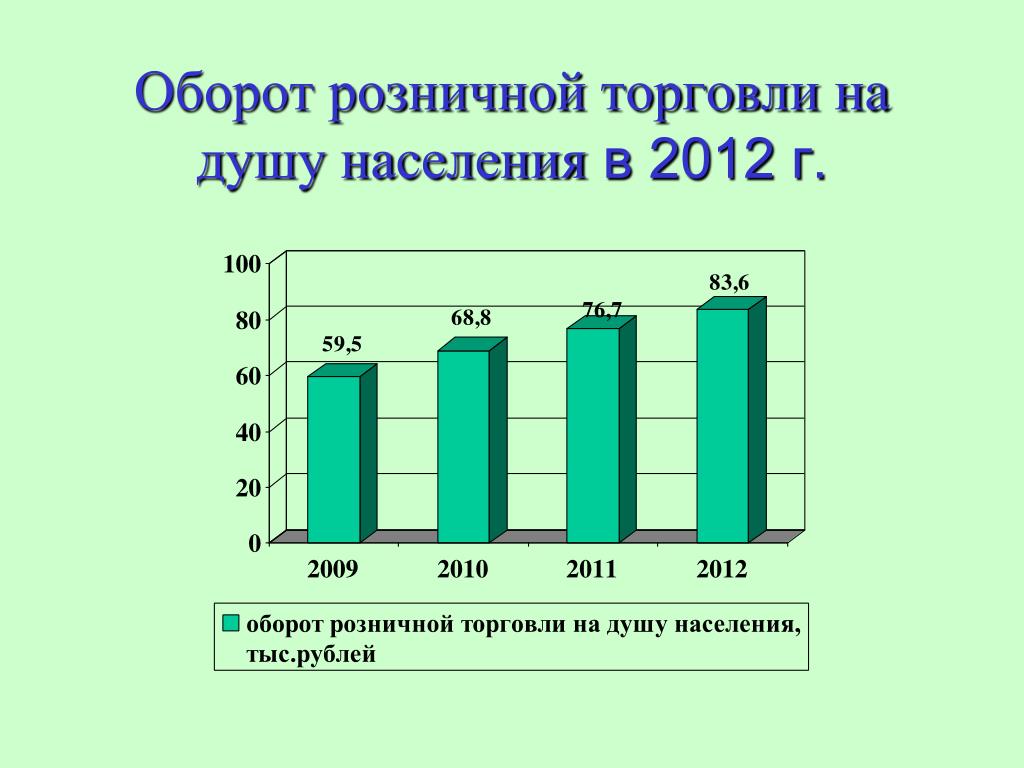 Оборот розничной торговли на душу населения в 2012 г.

100
80
60
40
20
0

59,5
68,8
76,7
83,6

2009
2010
2011
2012

оборот розничной торговли на душу населения, тыс.рублей